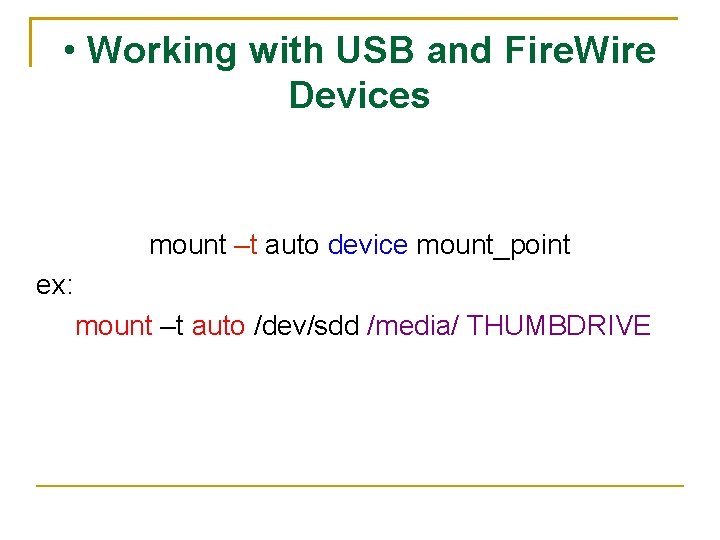 • Working with USB and FireWire Devices

mount –t auto device mount_point

ex:

mount –t auto /dev/sdd /media/ THUMBDRIVE